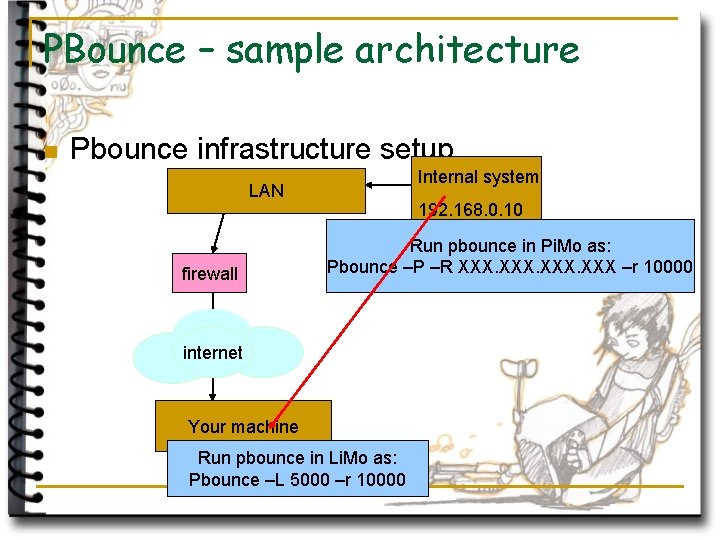 PBounce – sample architecture

Pbounce infrastructure setup

LAN

Internal system

192.168.0.10

Run pbounce in PiMo as:
Pbounce –P –R XXX.XXX.XXX.XXX –r 10000

firewall

internet

Your machine

Run pbounce in LiMo as:
Pbounce –L 5000 –r 10000